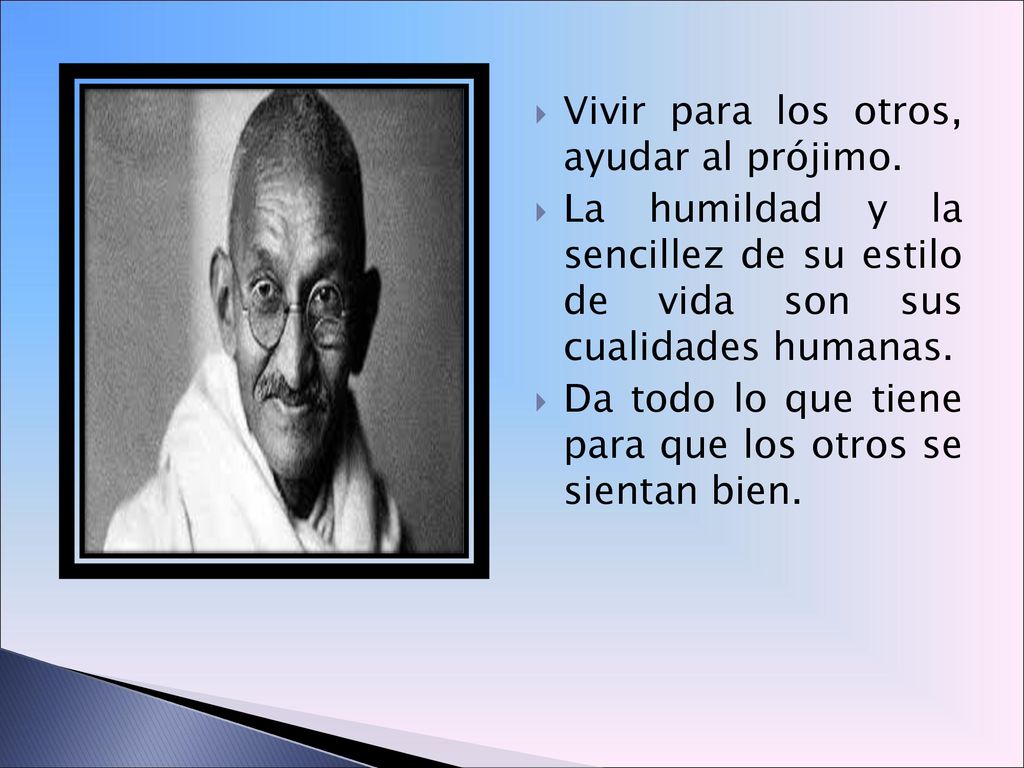 Vivir para los otros, ayudar al prójimo.

La humildad y la sencillez de su estilo de vida son sus cualidades humanas.

Da todo lo que tiene para que los otros se sientan bien.